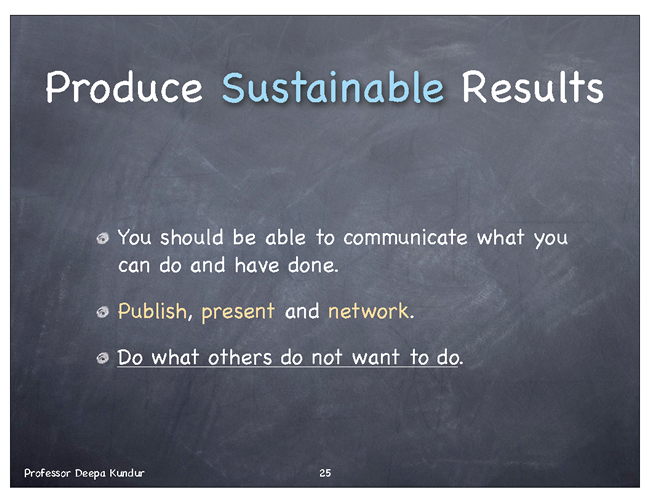 Produce Sustainable Results

You should be able to communicate what you can do and have done.

Publish, present and network.

Do what others do not want to do.

Professor Deepa Kundur

25